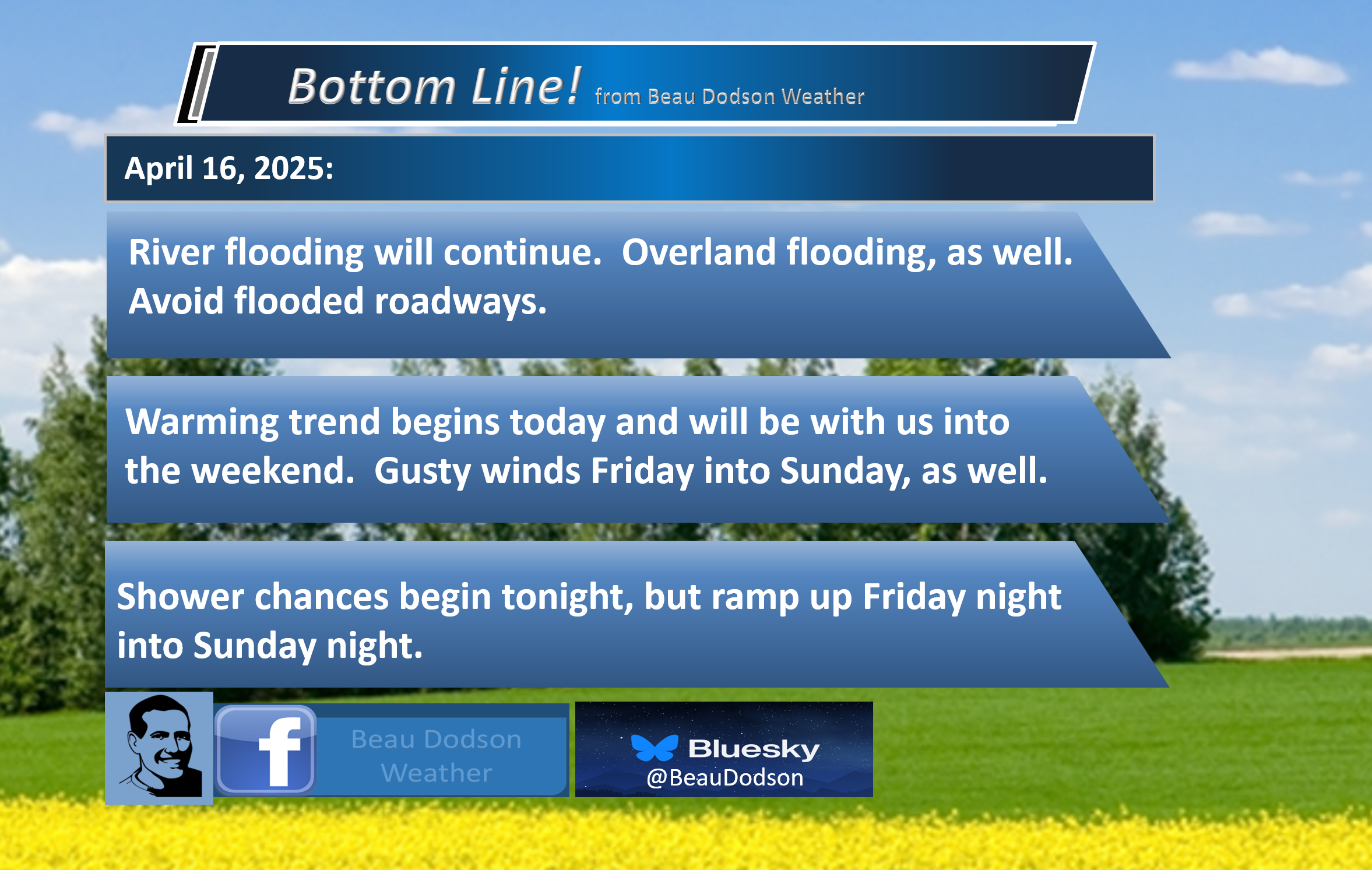 Bottom Line! from Beau Dodson Weather

April 16, 2025:

River flooding will continue. Overland flooding, as well. Avoid flooded roadways.

Warming trend begins today and will be with us into the weekend. Gusty winds Friday into Sunday, as well.

Shower chances begin tonight, but ramp up Friday night into Sunday night.

f

Beau Dodson Weather

Bluesky
@BeauDodson